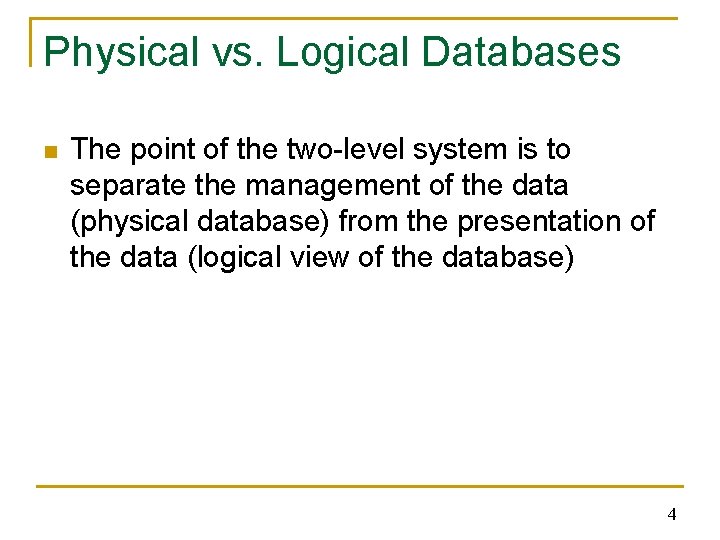 Physical vs. Logical Databases

The point of the two-level system is to separate the management of the data (physical database) from the presentation of the data (logical view of the database)

4